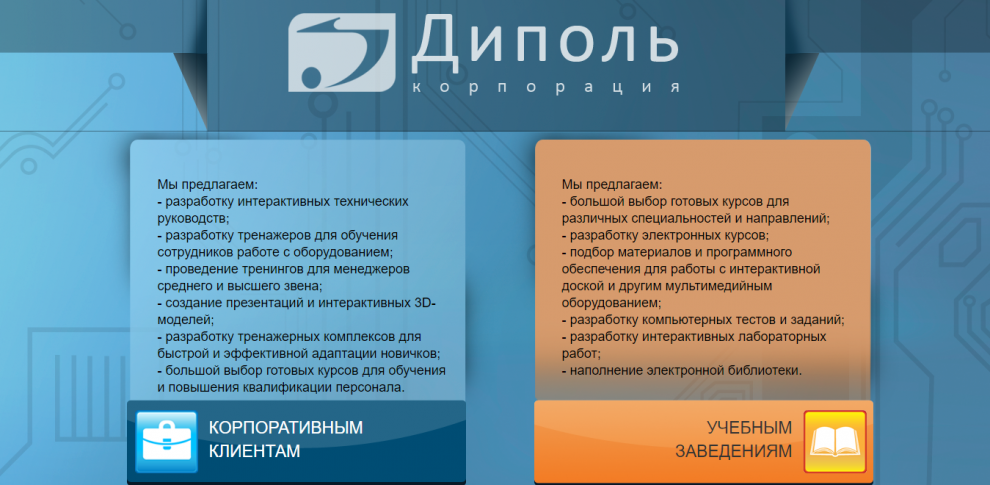 Диполь
корпорация

Мы предлагаем:
- разработку интерактивных технических руководств;
- разработку тренажеров для обучения сотрудников работе с оборудованием;
- проведение тренингов для менеджеров среднего и высшего звена;
- создание презентаций и интерактивных 3D-моделей;
- разработку тренажерных комплексов для быстрой и эффективной адаптации новичков;
- большой выбор готовых курсов для обучения и повышения квалификации персонала.

КОРПОРАТИВНЫМ КЛИЕНТАМ

Мы предлагаем:
- большой выбор готовых курсов для различных специальностей и направлений;
- разработку электронных курсов;
- подбор материалов и программного обеспечения для работы с интерактивной доской и другим мультимедийным оборудованием;
- разработку компьютерных тестов и заданий;
- разработку интерактивных лабораторных работ;
- наполнение электронной библиотеки.

УЧЕБНЫМ ЗАВЕДЕНИЯМ